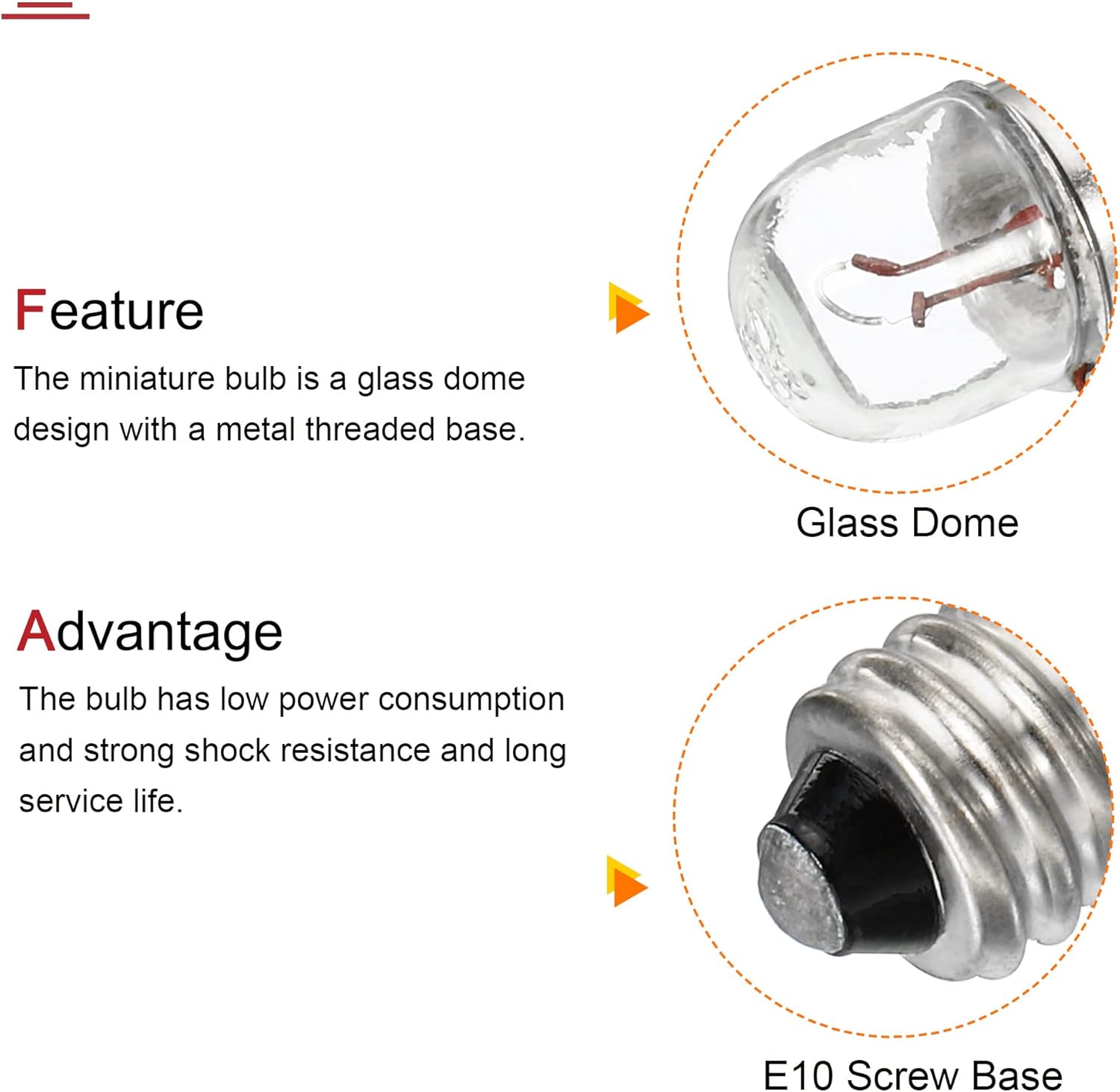 Feature

The miniature bulb is a glass dome design with a metal threaded base.

Glass Dome

Advantage

The bulb has low power consumption and strong shock resistance and long service life.

E10 Screw Base